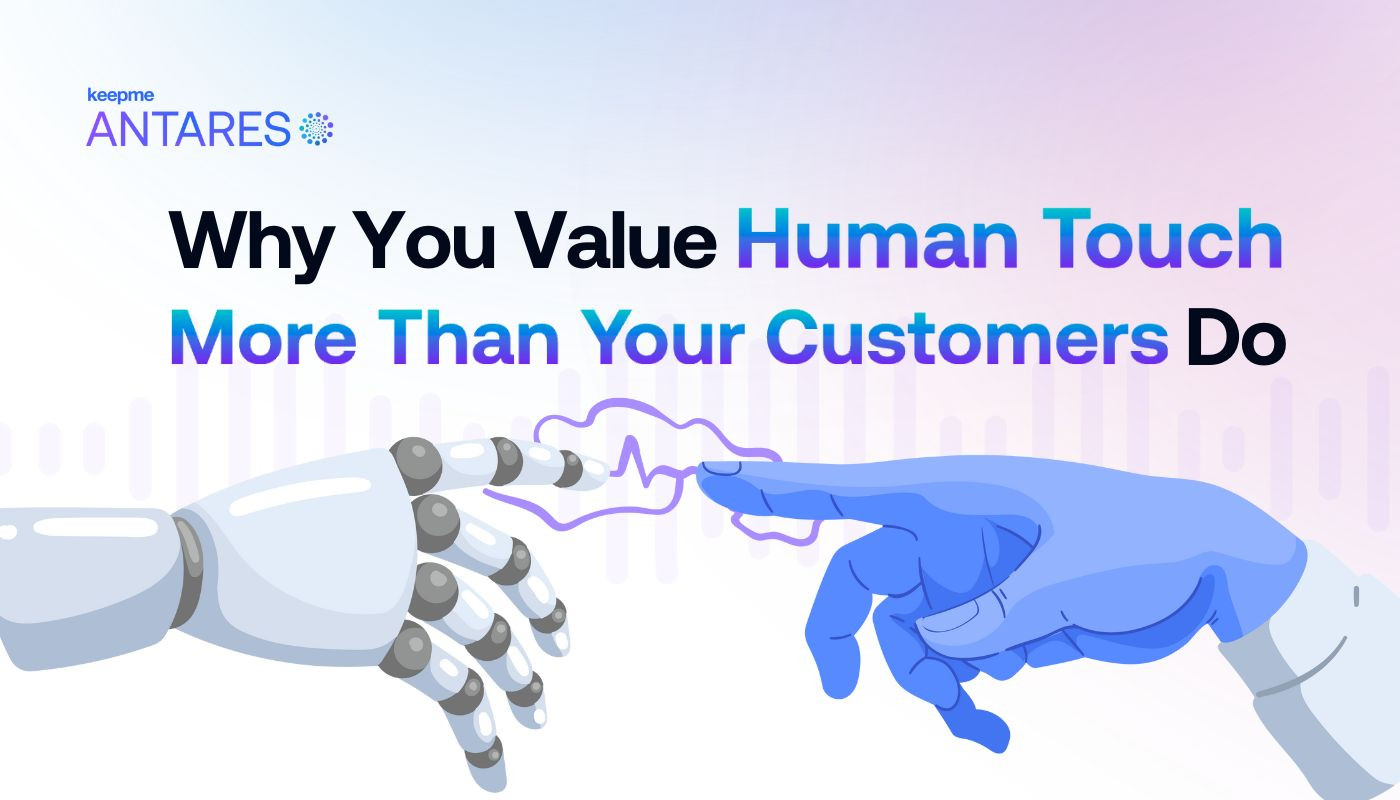 keepme
ANTARES

Why You Value Human Touch More Than Your Customers Do